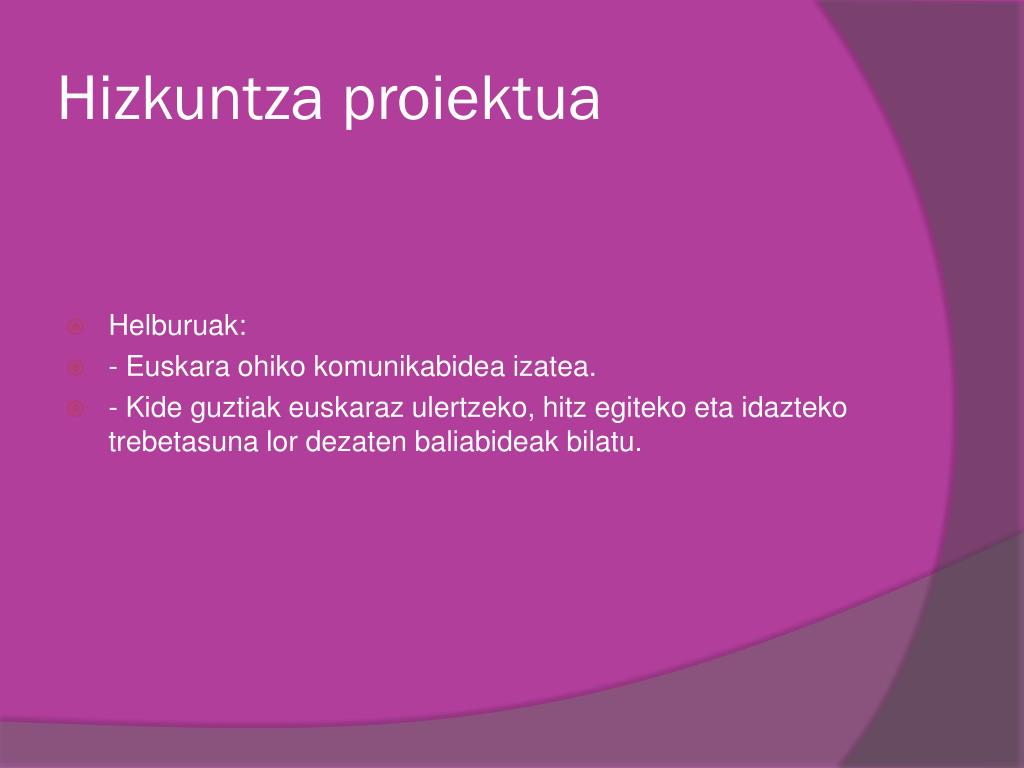 Hizkuntza proiektua

Helburuak:
- Euskara ohiko komunikabidea izatea.
- Kide guztiak euskaraz ulertzeko, hitz egiteko eta idazteko trebetasuna lor dezaten baliabideak bilatu.